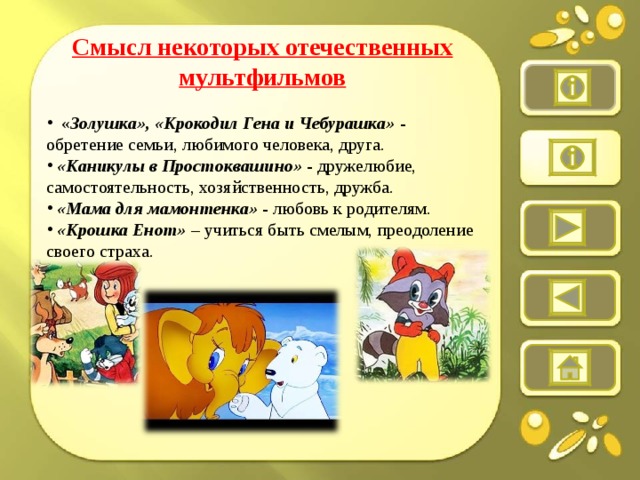 Смысл некоторых отечественных мультфильмов

• «Золушка», «Крокодил Гена и Чебурашка» - обретение семьи, любимого человека, друга.
• «Каникулы в Простоквашино» - дружелюбие, самостоятельность, хозяйственность, дружба.
• «Мама для мамонтенка» - любовь к родителям.
• «Крошка Енот» – учиться быть смелым, преодоление своего страха.